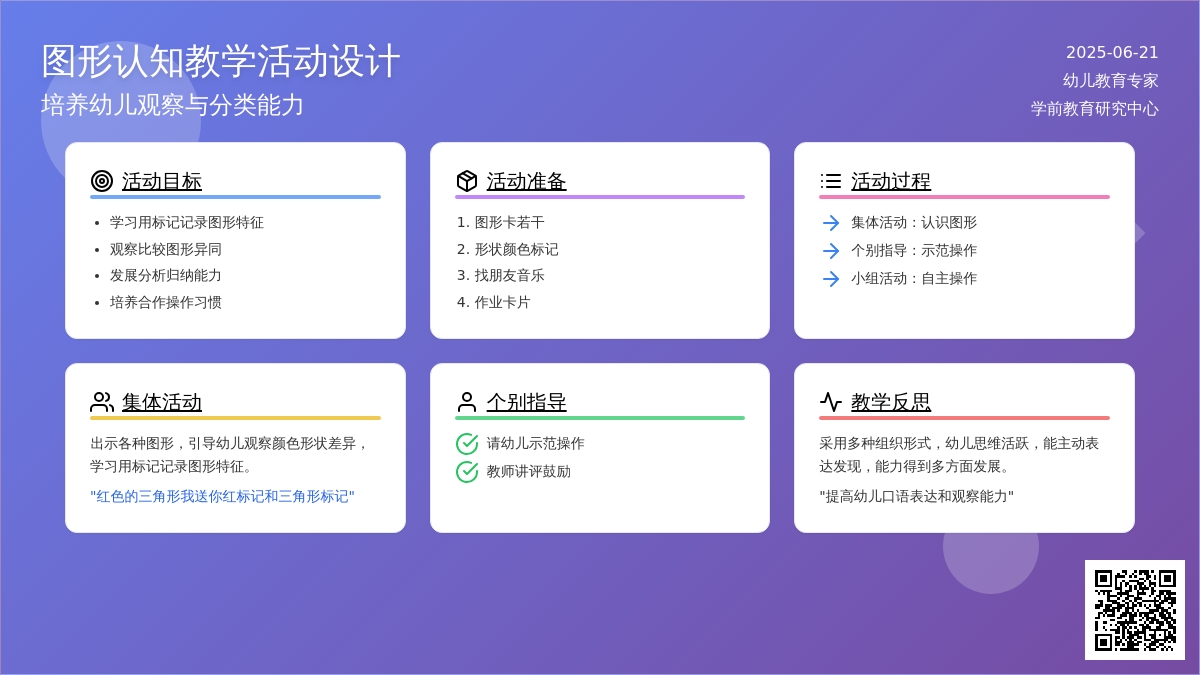 图形认知教学活动设计

培养幼儿观察与分类能力

2025-06-21
幼儿教育专家
学前教育研究中心

活动目标

- 学习用标记记录图形特征
- 观察比较图形异同
- 发展分析归纳能力
- 培养合作操作习惯

活动准备

1. 图形卡若干
2. 形状颜色标记
3. 找朋友音乐
4. 作业卡片

活动过程

集体活动：认识图形
个别指导：示范操作
小组活动：自主操作

集体活动

出示各种图形，引导幼儿观察颜色形状差异，学习用标记记录图形特征。

"红色的三角形我送你红标记和三角形标记"

个别指导

请幼儿示范操作
教师讲评鼓励

教学反思

采用多种组织形式，幼儿思维活跃，能主动表达发现，能力得到多方面发展。

"提高幼儿口语表达和观察能力"